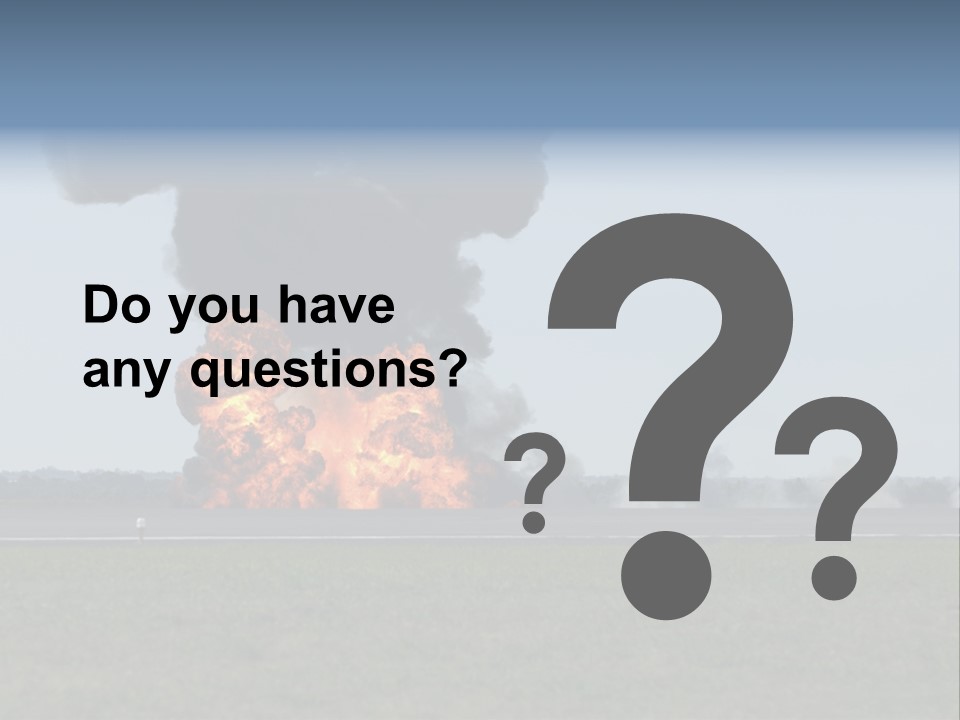 Do you have any questions?

?
?
?